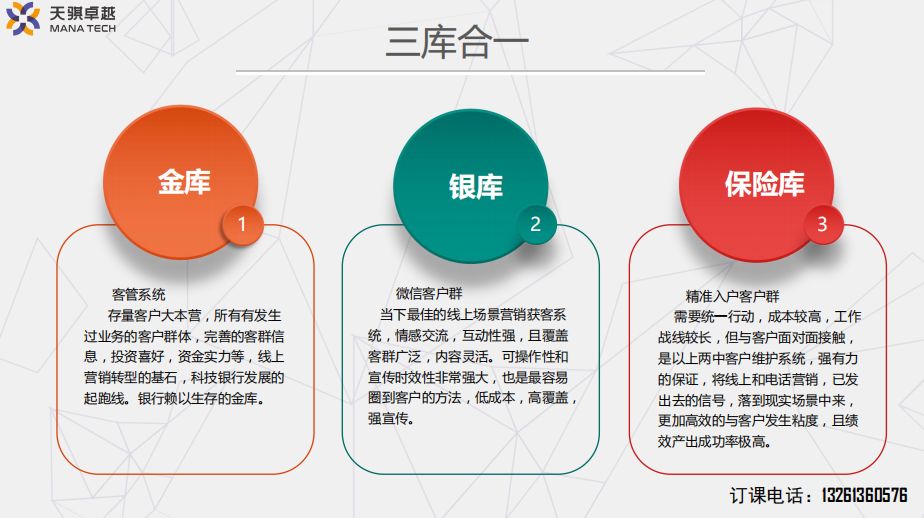 天骐卓越
MANA TECH

三库合一

金库
1

客管系统
存量客户大本营，所有有发生过业务的客户群体，完善的客群信息，投资喜好，资金实力等，线上营销转型的基石，科技银行发展的起跑线。银行赖以生存的金库。

银库
2

微信客户群
当下最佳的线上场景营销获客系统，情感交流，互动性强，且覆盖客群广泛，内容灵活。可操作性和宣传时效性非常强大，也是最容易圈到客户的方法，低成本，高覆盖，强宣传。

保险库
3

精准入户客户群
需要统一行动，成本较高，工作战线较长，但与客户面对面接触，是以上两中客户维护系统，强有力的保证，将线上和电话营销，已发出去的信号，落到现实场景中来，更加高效的与客户发生粘度，且绩效产出成功率极高。

订课电话：13261360576